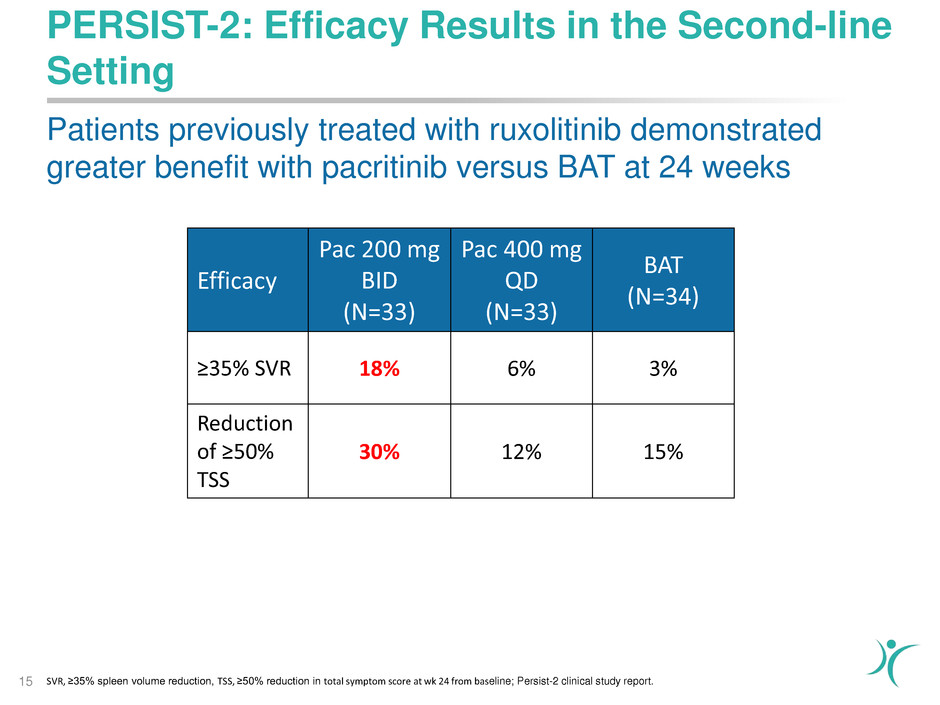 PERSIST-2: Efficacy Results in the Second-line Setting

Patients previously treated with ruxolitinib demonstrated greater benefit with pacritinib versus BAT at 24 weeks

| Efficacy | Pac 200 mg BID (N=33) | Pac 400 mg QD (N=33) | BAT (N=34) |
|---|---|---|---|
| ≥35% SVR | 18% | 6% | 3% |
| Reduction of ≥50% TSS | 30% | 12% | 15% |

15 SVR, ≥35% spleen volume reduction, TSS, ≥50% reduction in total symptom score at wk 24 from baseline; Persist-2 clinical study report.